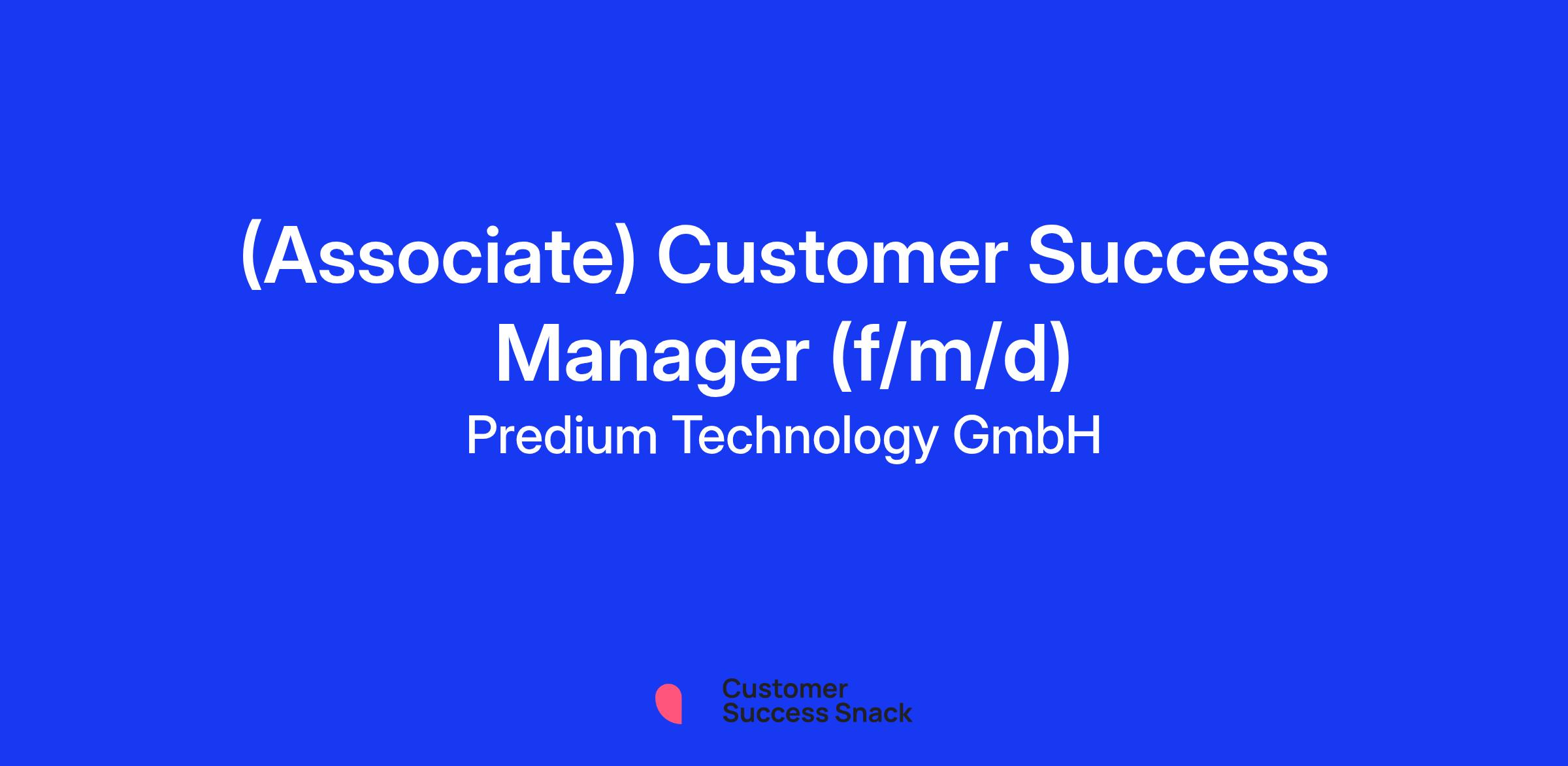 (Associate) Customer Success Manager (f/m/d)
Predium Technology GmbH

Customer
Success Snack